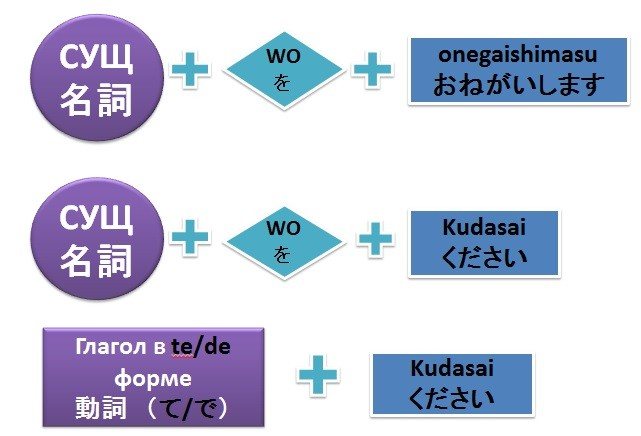 СУЩ
名詞

+

WO
を

+

onegaishimasu
おねがいします

СУЩ
名詞

+

WO
を

+

Kudasai
ください

Глагол в te/de форме
動詞 （て/で）

+

Kudasai
ください